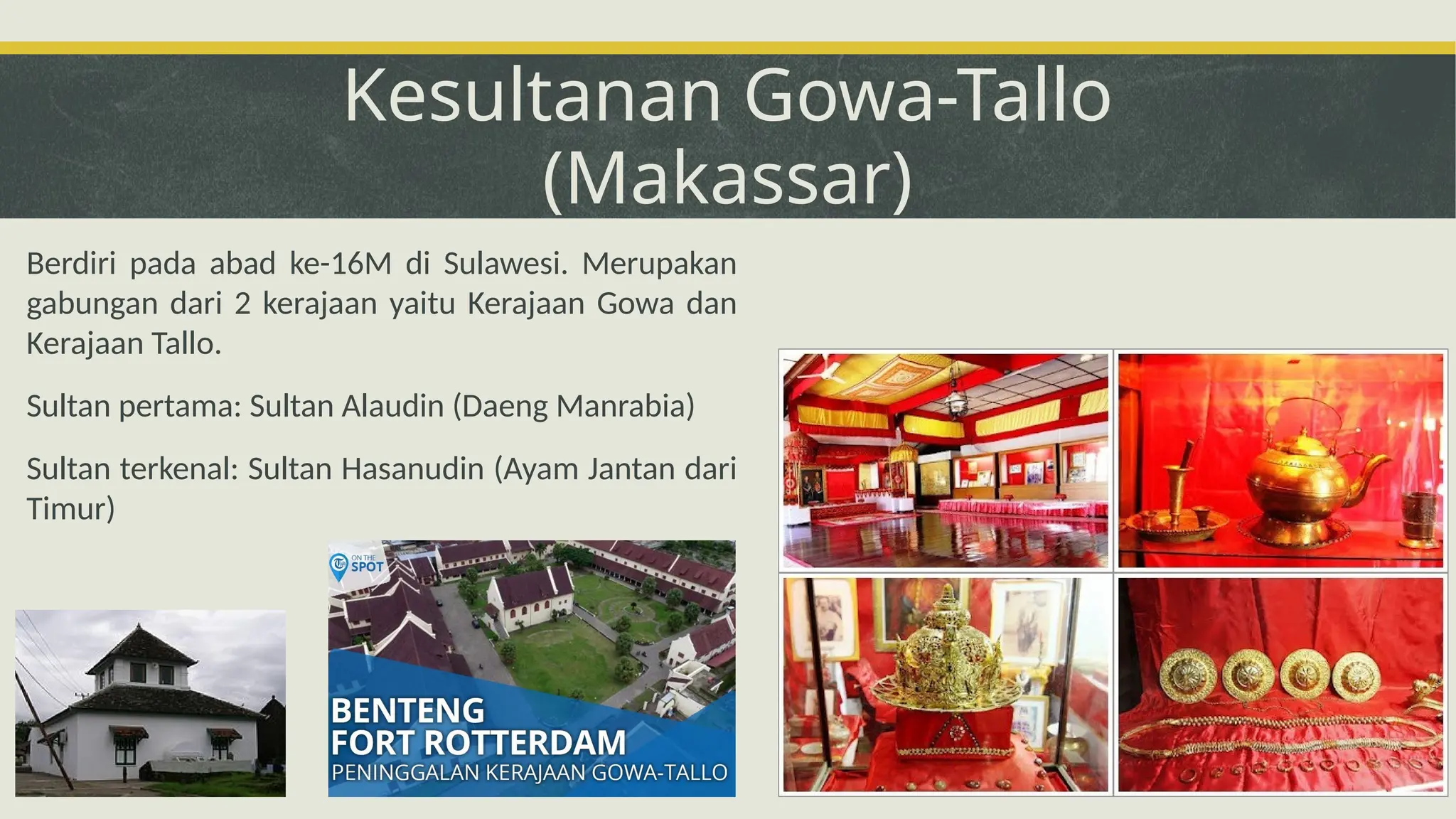 Kesultanan Gowa-Tallo (Makassar)

Berdiri pada abad ke-16M di Sulawesi. Merupakan gabungan dari 2 kerajaan yaitu Kerajaan Gowa dan Kerajaan Tallo.

Sultan pertama: Sultan Alaudin (Daeng Manrabia)

Sultan terkenal: Sultan Hasanudin (Ayam Jantan dari Timur)

ON THE SPOT

BENTENG
FORT ROTTERDAM
PENINGGALAN KERAJAAN GOWA-TALLO